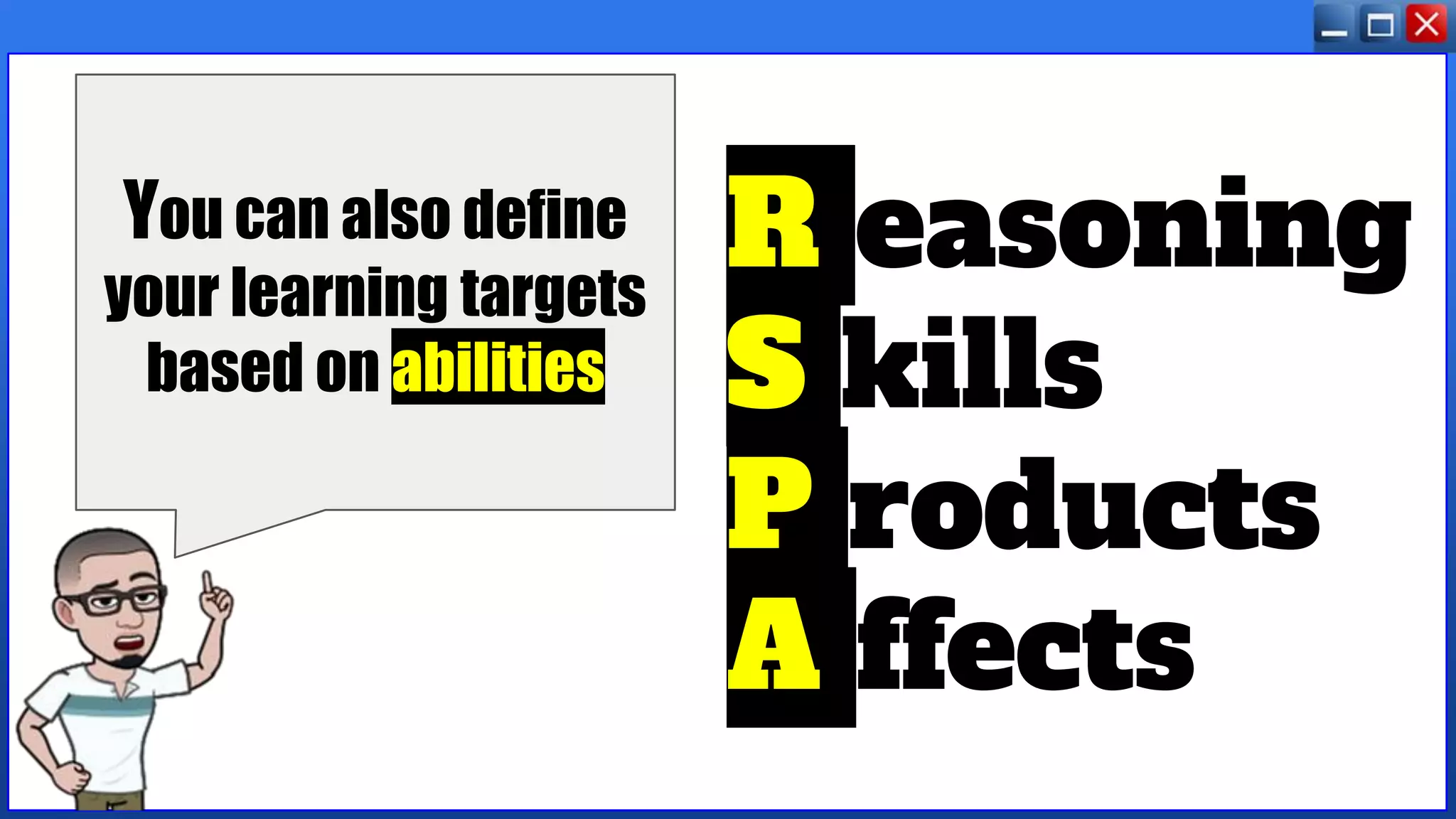 You can also define your learning targets based on abilities

Reasoning
Skills
Products
Affects